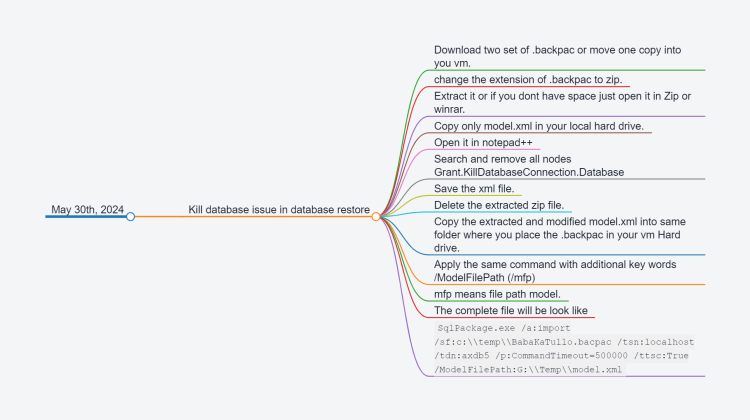 May 30th, 2024

Kill database issue in database restore

Download two set of .backpac or move one copy into you vm.

change the extension of .backpac to zip.

Extract it or if you dont have space just open it in Zip or winrar.

Copy only model.xml in your local hard drive.

Open it in notepad++

Search and remove all nodes Grant.KillDatabaseConnection.Database

Save the xml file.

Delete the extracted zip file.

Copy the extracted and modified model.xml into same folder where you place the .backpac in your vm Hard drive.

Apply the same command with additional key words /ModelFilePath (/mfp)

mfp means file path model.

The complete file will be look like

SqlPackage.exe /a:import /sf:c:\\temp\\BabaKaTullo.bacpac /tsn:localhost /tdn:axdb5 /p:CommandTimeout=500000 /ttsc:True /ModelFilePath:G:\\Temp\\model.xml